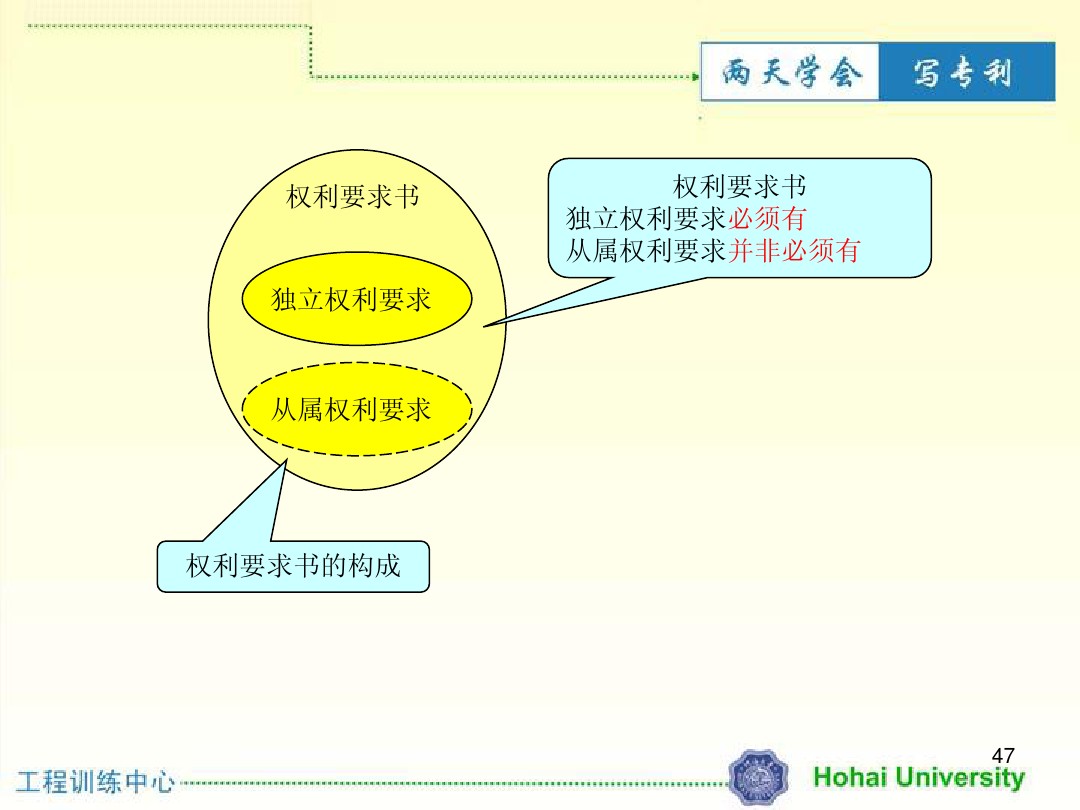 两天学会 写专利

权利要求书

独立权利要求

从属权利要求

权利要求书
独立权利要求必须有
从属权利要求并非必须有

权利要求书的构成

47

工程训练中心

Hohai University